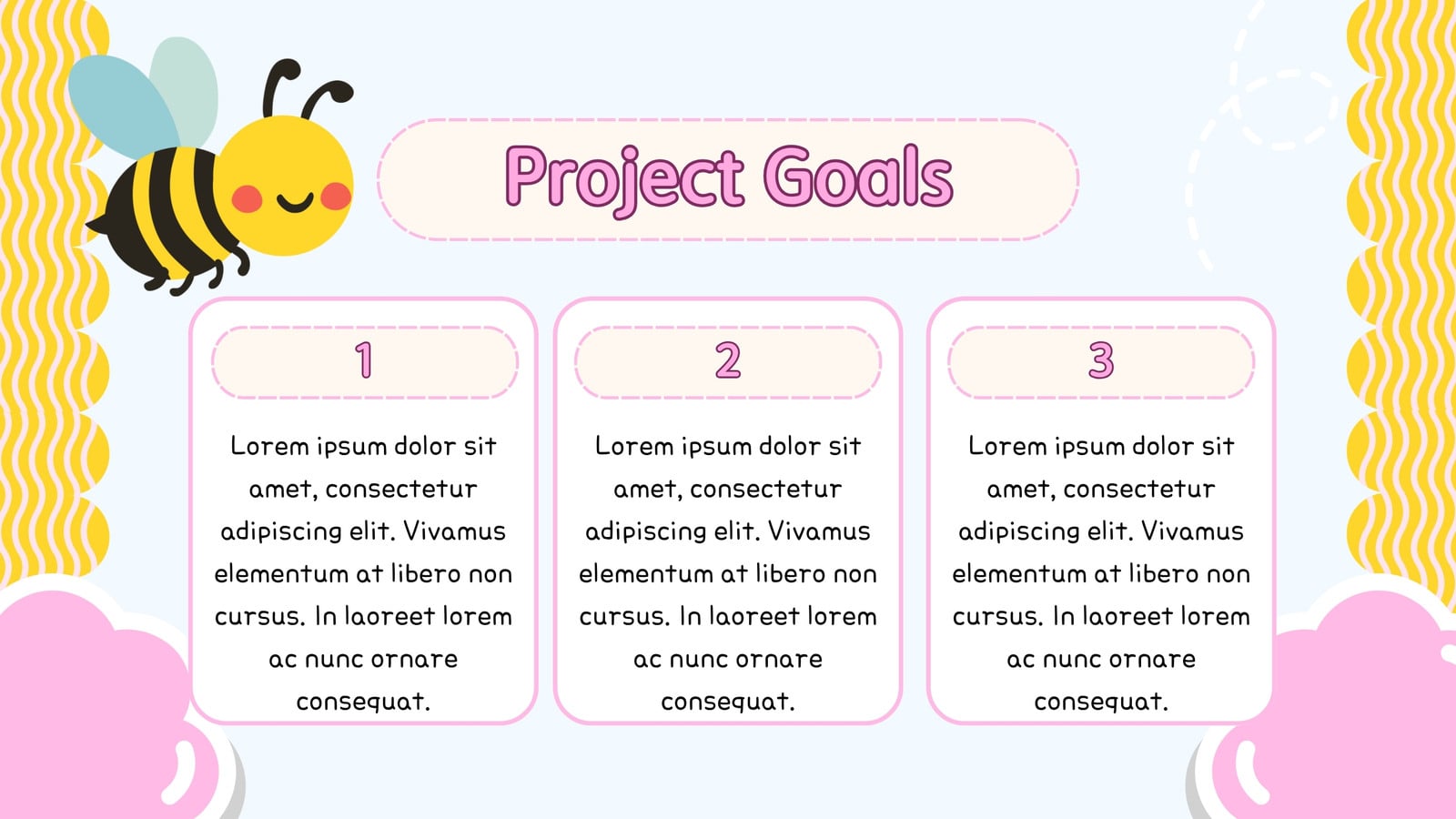 Project Goals

1

Lorem ipsum dolor sit amet, consectetur adipiscing elit. Vivamus elementum at libero non cursus. In laoreet lorem ac nunc ornare consequat.

2

Lorem ipsum dolor sit amet, consectetur adipiscing elit. Vivamus elementum at libero non cursus. In laoreet lorem ac nunc ornare consequat.

3

Lorem ipsum dolor sit amet, consectetur adipiscing elit. Vivamus elementum at libero non cursus. In laoreet lorem ac nunc ornare consequat.